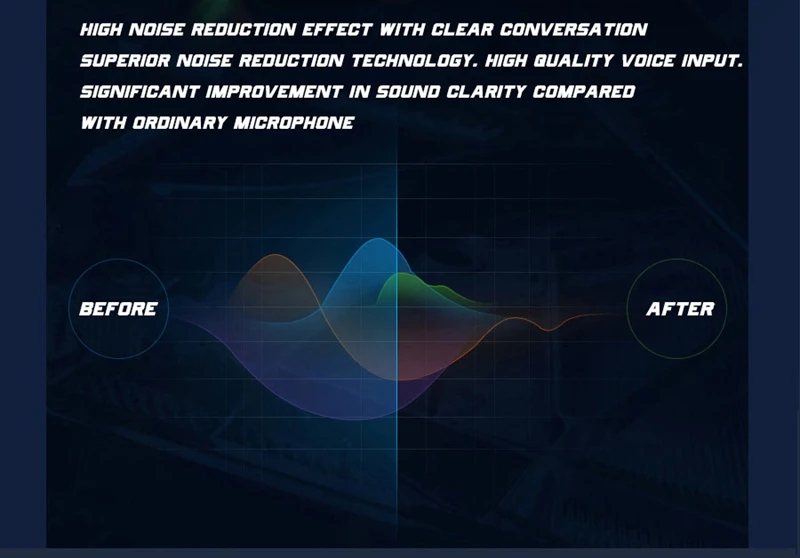 HIGH NOISE REDUCTION EFFECT WITH CLEAR CONVERSATION

SUPERIOR NOISE REDUCTION TECHNOLOGY. HIGH QUALITY VOICE INPUT. SIGNIFICANT IMPROVEMENT IN SOUND CLARITY COMPARED WITH ORDINARY MICROPHONE

BEFORE

AFTER